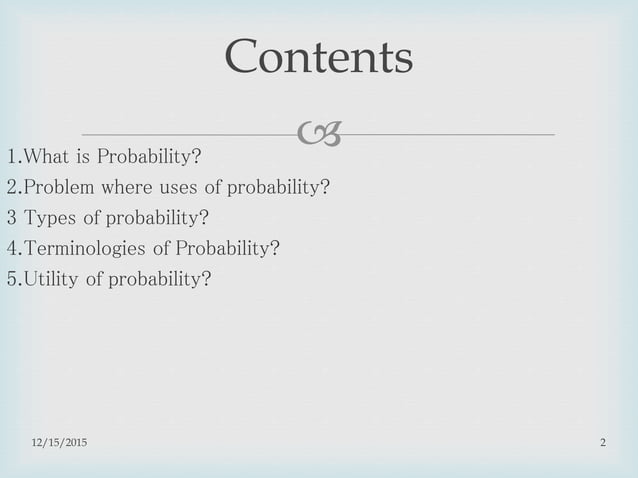 Contents

1.What is Probability?
2.Problem where uses of probability?
3 Types of probability?
4.Terminologies of Probability?
5.Utility of probability?

12/15/2015

2